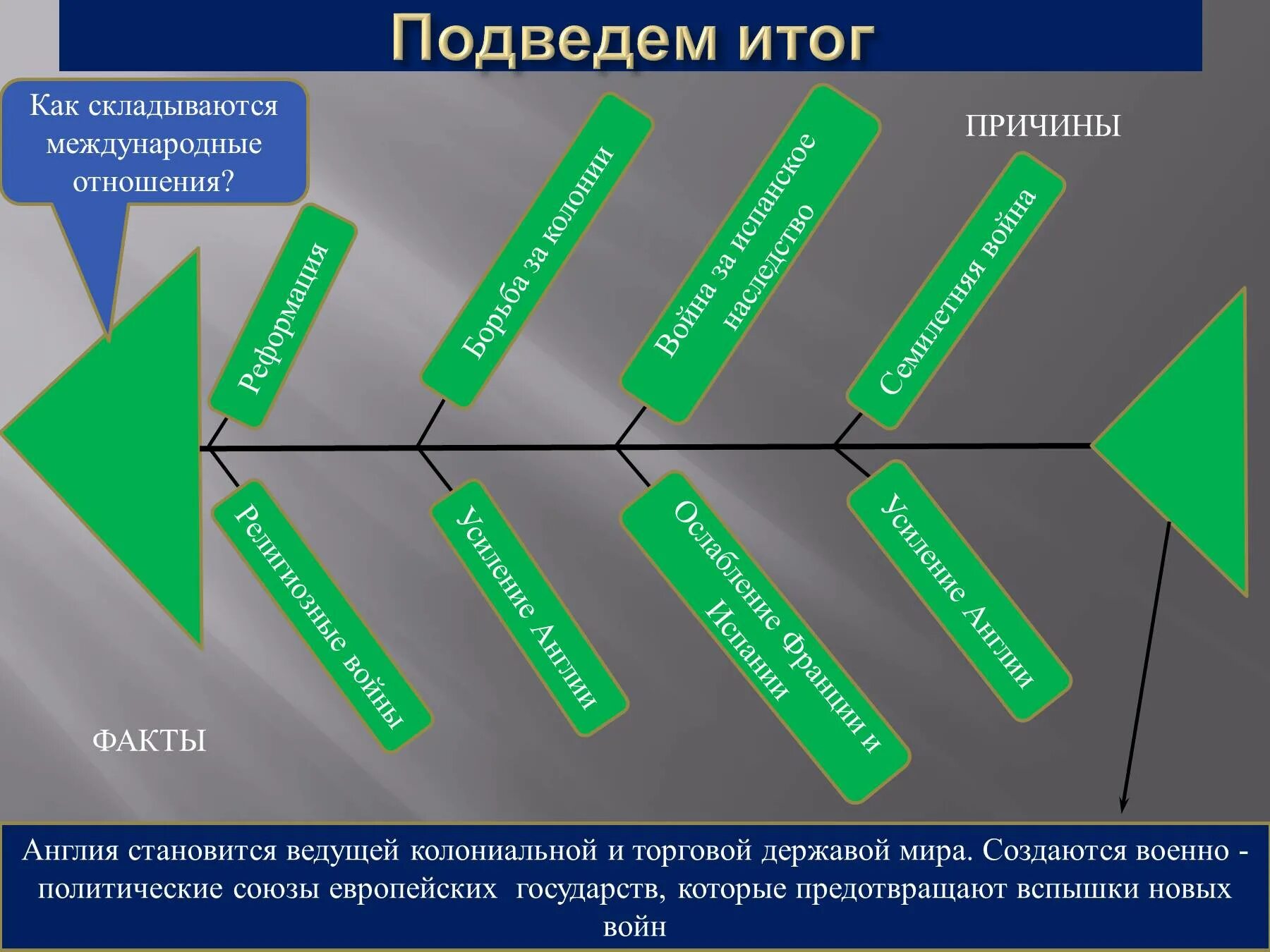 Подведем итог

Как складываются международные отношения?

ПРИЧИНЫ

Реформация

Борьба за колонии

Война за испанское наследство

Семилетняя война

Религиозные войны

Усиление Англии

Ослабление Франции и Испании

Усиление Англии

ФАКТЫ

Англия становится ведущей колониальной и торговой державой мира. Создаются военно - политические союзы европейских государств, которые предотвращают вспышки новых войн